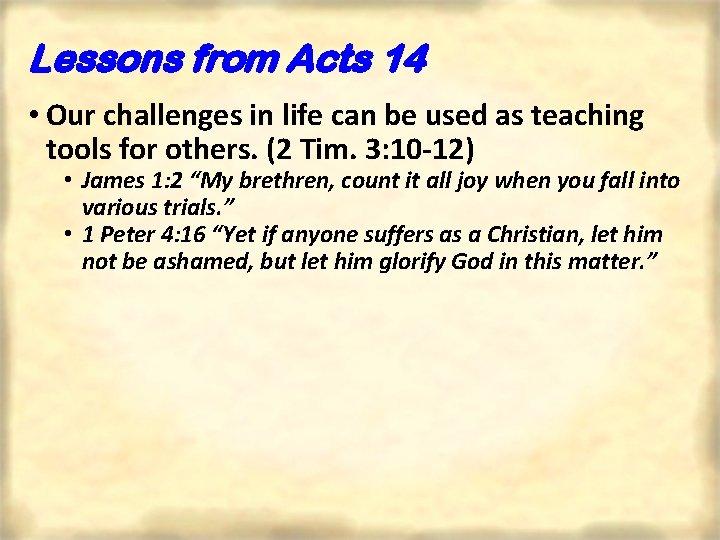 Lessons from Acts 14

• Our challenges in life can be used as teaching tools for others. (2 Tim. 3:10-12)
  • James 1:2 “My brethren, count it all joy when you fall into various trials.”
  • 1 Peter 4:16 “Yet if anyone suffers as a Christian, let him not be ashamed, but let him glorify God in this matter.”